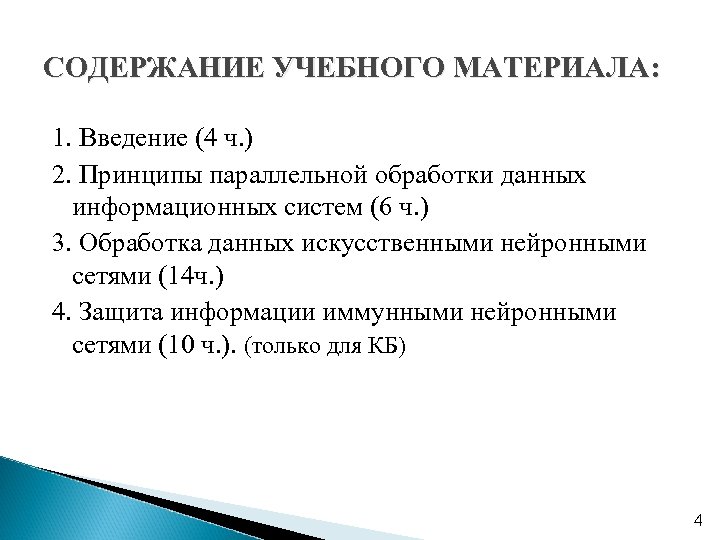 СОДЕРЖАНИЕ УЧЕБНОГО МАТЕРИАЛА:

1. Введение (4 ч.)
2. Принципы параллельной обработки данных информационных систем (6 ч.)
3. Обработка данных искусственными нейронными сетями (14ч.)
4. Защита информации иммунными нейронными сетями (10 ч.). (только для КБ)

4